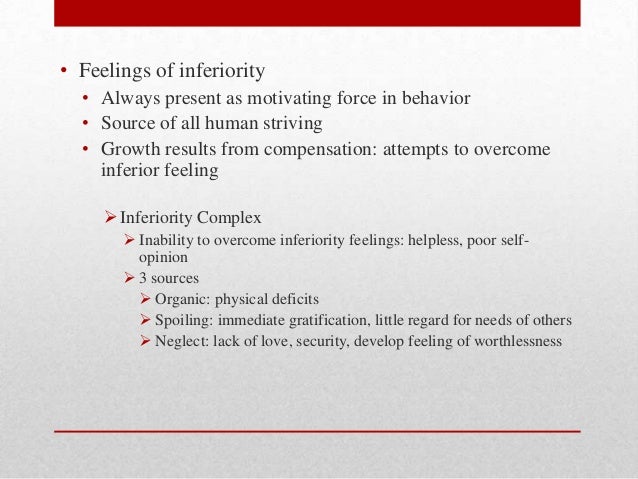 • Feelings of inferiority
• Always present as motivating force in behavior
• Source of all human striving
• Growth results from compensation: attempts to overcome inferior feeling

➢ Inferiority Complex
➢ Inability to overcome inferiority feelings: helpless, poor self-opinion
➢ 3 sources
➢ Organic: physical deficits
➢ Spoiling: immediate gratification, little regard for needs of others
➢ Neglect: lack of love, security, develop feeling of worthlessness